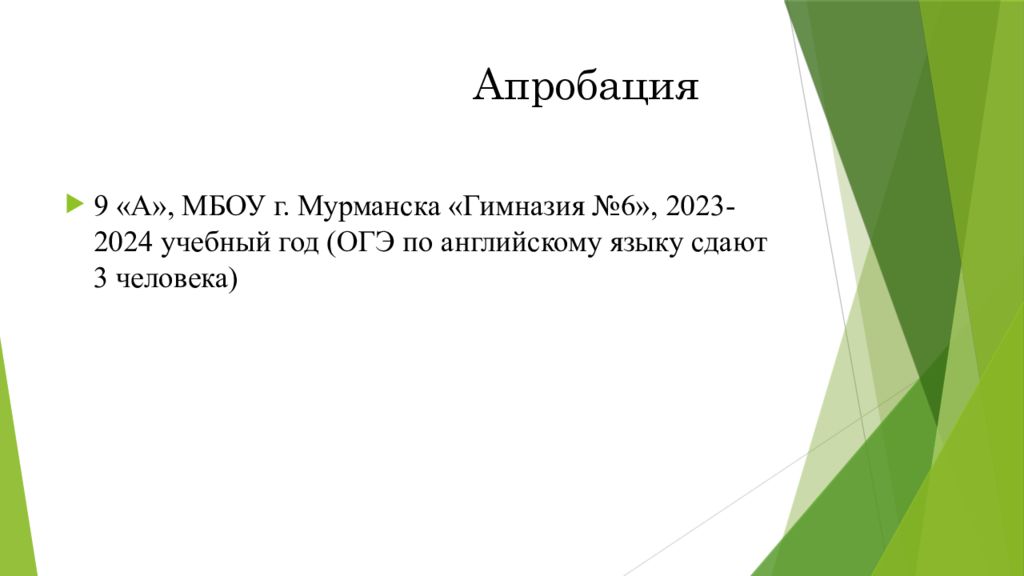 Апробация

9 «А», МБОУ г. Мурманска «Гимназия №6», 2023-2024 учебный год (ОГЭ по английскому языку сдают 3 человека)